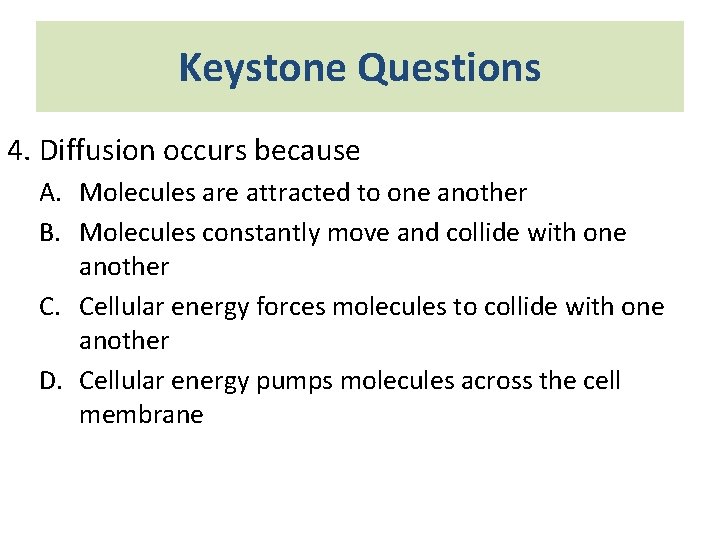 Keystone Questions

4. Diffusion occurs because

A. Molecules are attracted to one another

B. Molecules constantly move and collide with one another

C. Cellular energy forces molecules to collide with one another

D. Cellular energy pumps molecules across the cell membrane